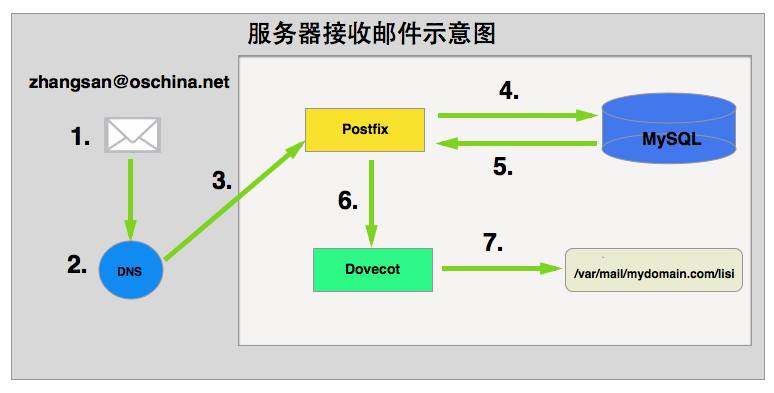 服务器接收邮件示意图

zhangsan@oschina.net

1.

2.

DNS

3.

Postfix

4.

MySQL

5.

6.

Dovecot

7.

/var/mail/mydomain.com/lisi